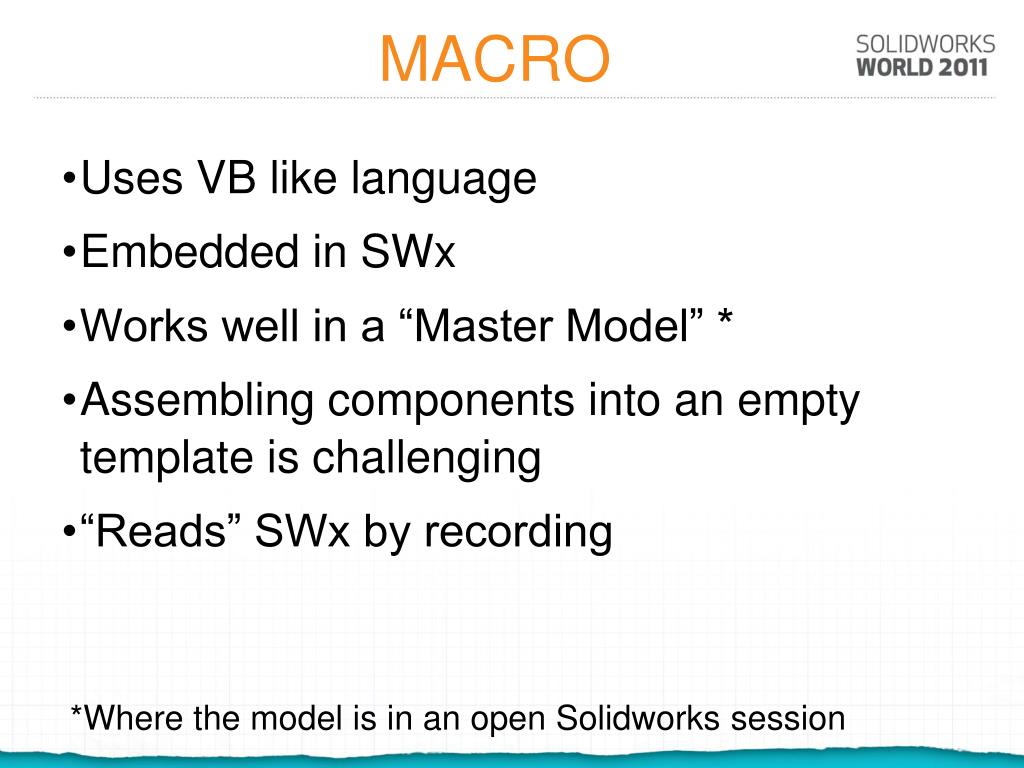 MACRO

SOLIDWORKS WORLD 2011

•Uses VB like language

•Embedded in SWx

•Works well in a “Master Model” *

•Assembling components into an empty template is challenging

•“Reads” SWx by recording

*Where the model is in an open Solidworks session